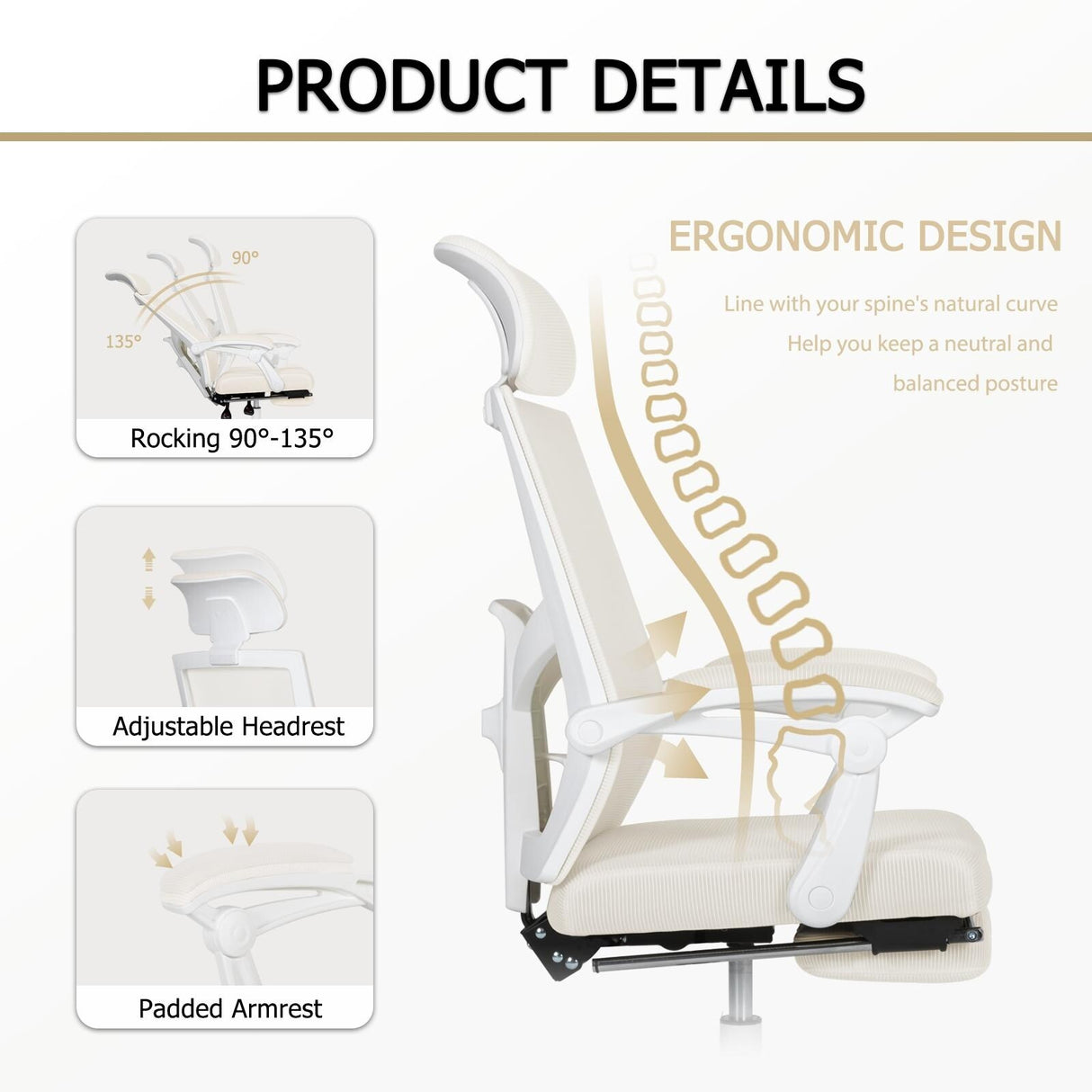 PRODUCT DETAILS

90°

135°

Rocking 90°-135°

Adjustable Headrest

Padded Armrest

ERGONOMIC DESIGN

Line with your spine's natural curve

Help you keep a neutral and

balanced posture